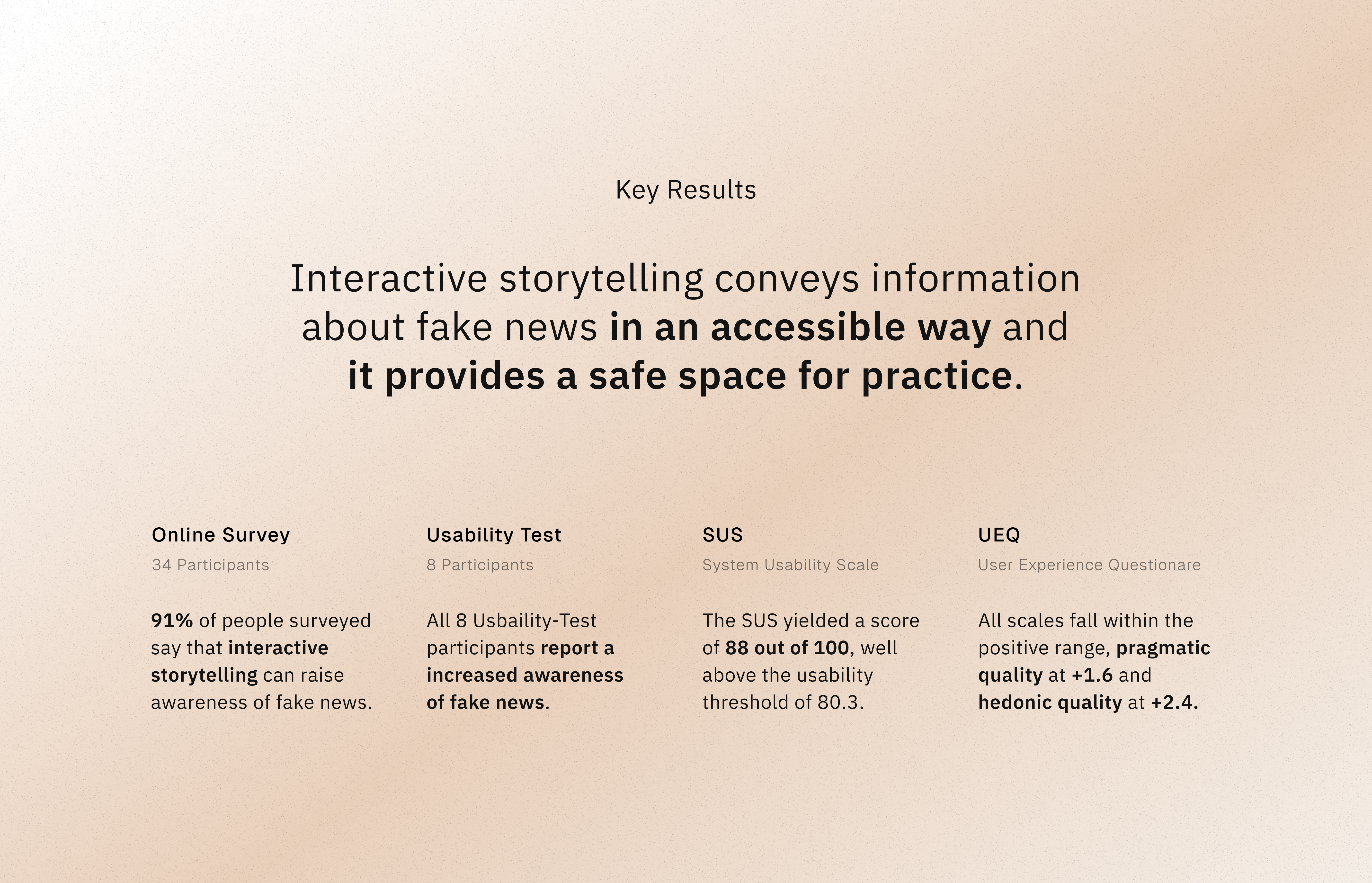 Key Results

Interactive storytelling conveys information about fake news in an accessible way and it provides a safe space for practice.

Online Survey
34 Participants

91% of people surveyed say that interactive storytelling can raise awareness of fake news.

Usability Test
8 Participants

All 8 Usbaility-Test participants report a increased awareness of fake news.

SUS
System Usability Scale

The SUS yielded a score of 88 out of 100, well above the usability threshold of 80.3.

UEQ
User Experience Questionare

All scales fall within the positive range, pragmatic quality at +1.6 and hedonic quality at +2.4.